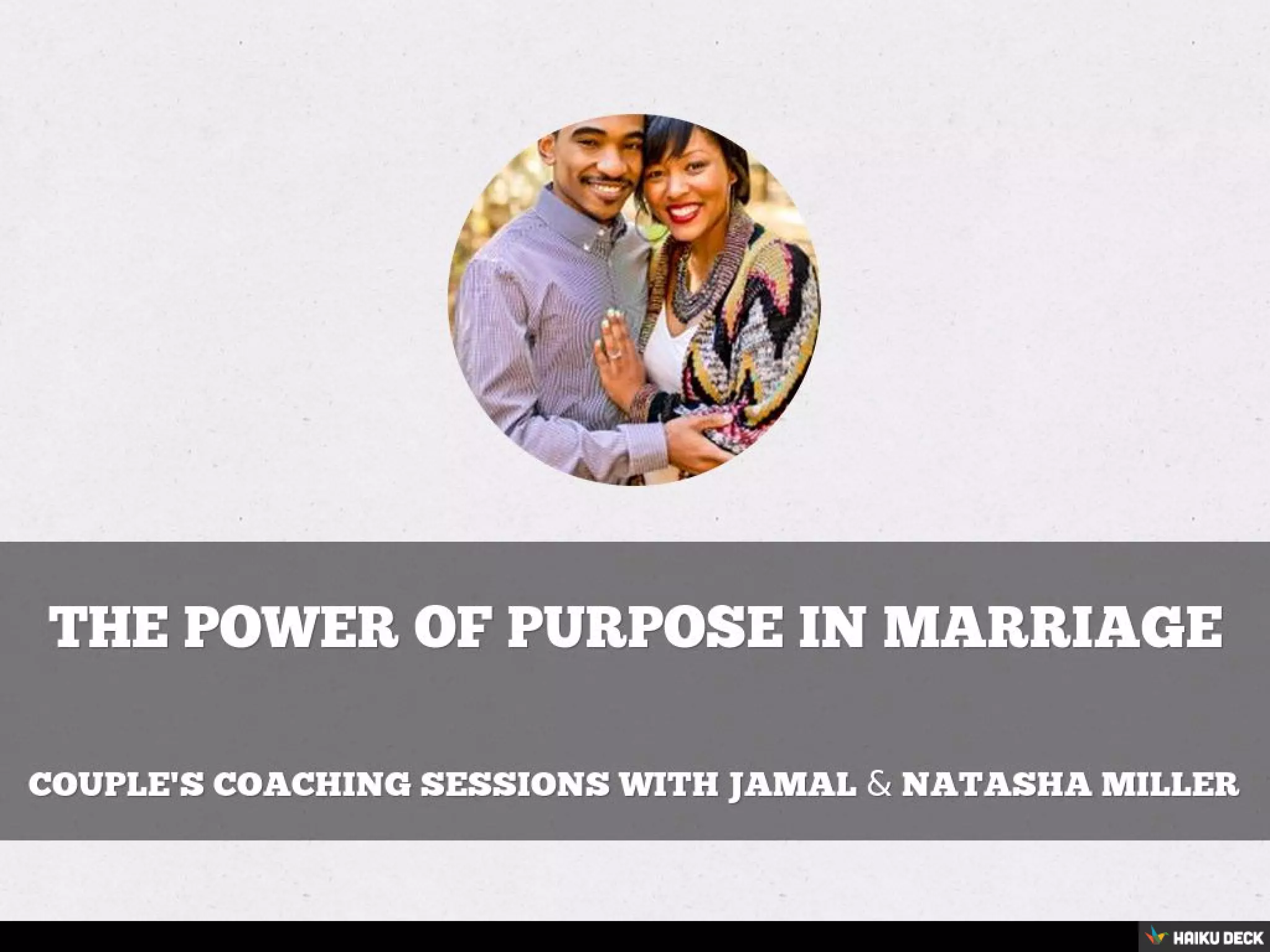 THE POWER OF PURPOSE IN MARRIAGE

COUPLE'S COACHING SESSIONS WITH JAMAL & NATASHA MILLER

HAIKU DECK